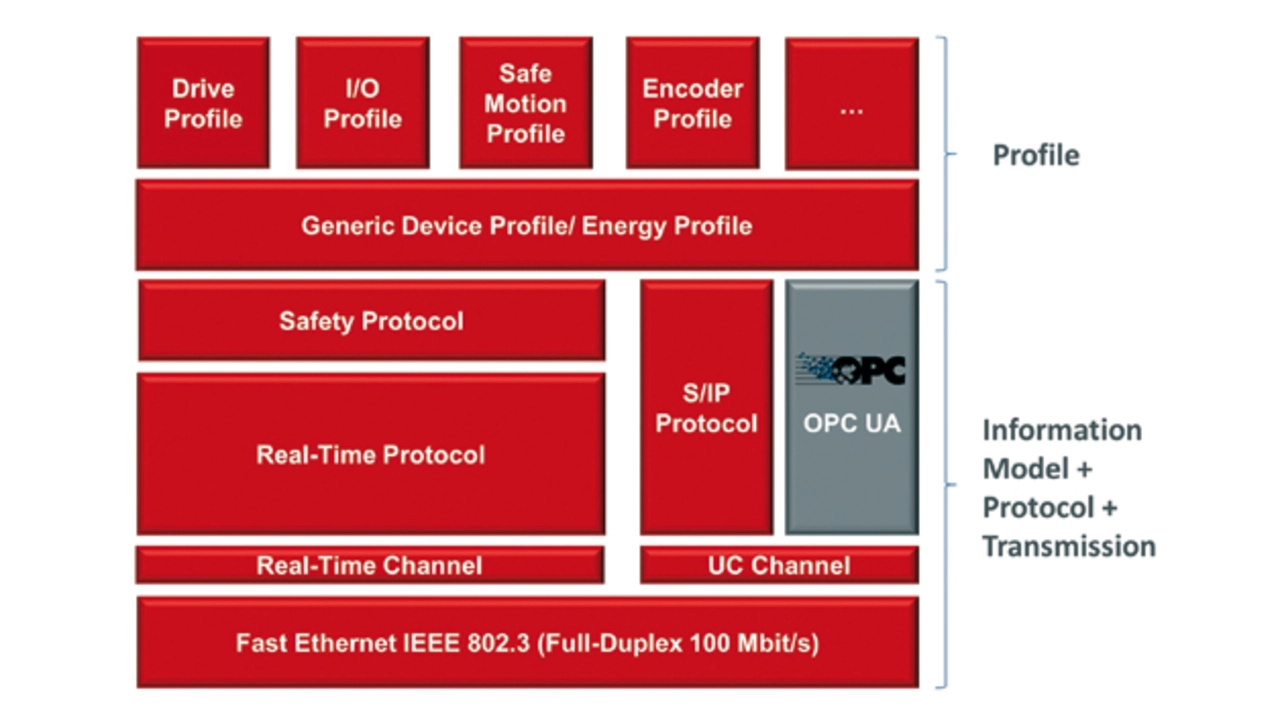 Drive Profile

I/O Profile

Safe Motion Profile

Encoder Profile

...

Profile

Generic Device Profile/ Energy Profile

Safety Protocol

Real-Time Protocol

S/IP Protocol

OPC

OPC UA

Information Model + Protocol + Transmission

Real-Time Channel

UC Channel

Fast Ethernet IEEE 802.3 (Full-Duplex 100 Mbit/s)